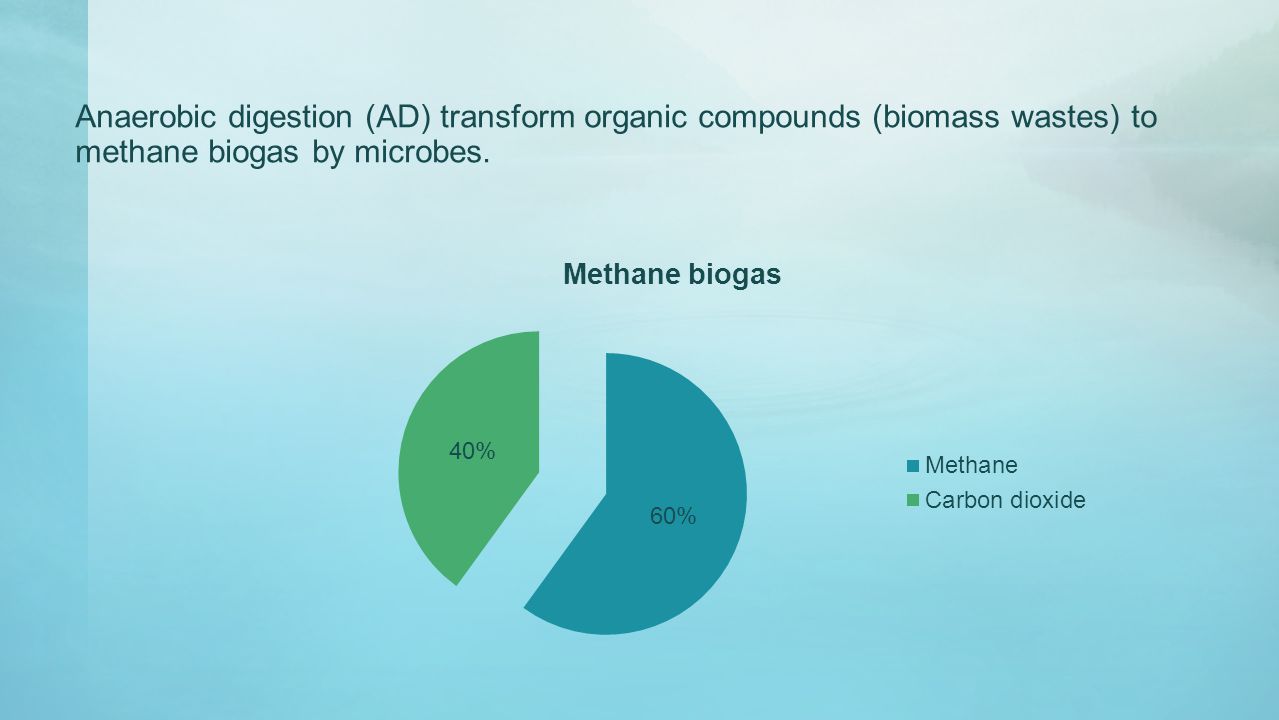 Anaerobic digestion (AD) transform organic compounds (biomass wastes) to methane biogas by microbes.

Methane biogas

40%

60%

Methane
Carbon dioxide